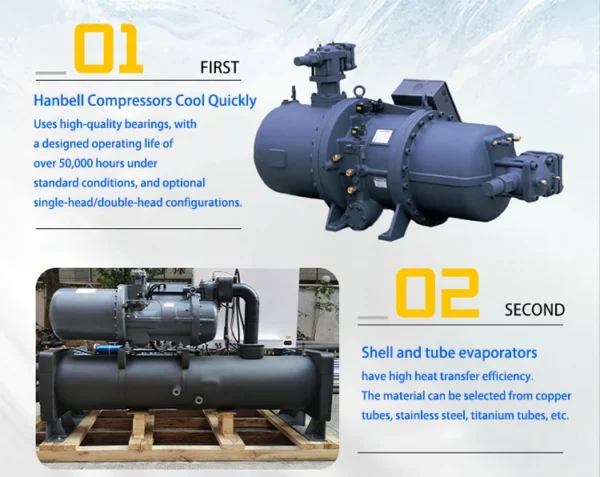 01

FIRST

Hanbell Compressors Cool Quickly

Uses high-quality bearings, with a designed operating life of over 50,000 hours under standard conditions, and optional single-head/double-head configurations.

02

SECOND

Shell and tube evaporators

have high heat transfer efficiency. The material can be selected from copper tubes, stainless steel, titanium tubes, etc.